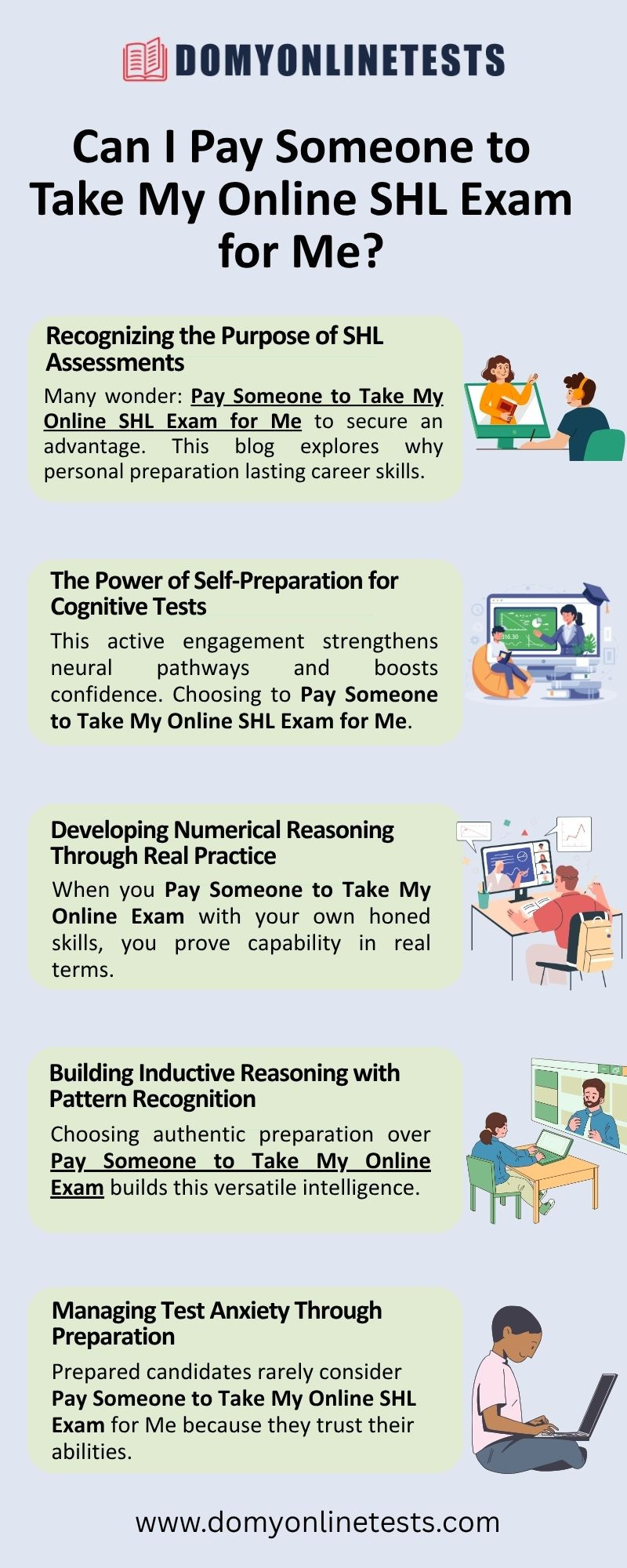 DOMYONLINETESTS

Can I Pay Someone to Take My Online SHL Exam for Me?

Recognizing the Purpose of SHL Assessments

Many wonder: Pay Someone to Take My Online SHL Exam for Me to secure an advantage. This blog explores why personal preparation lasting career skills.

The Power of Self-Preparation for Cognitive Tests

This active engagement strengthens neural pathways and boosts confidence. Choosing to Pay Someone to Take My Online SHL Exam for Me.

16.30

Developing Numerical Reasoning Through Real Practice

When you Pay Someone to Take My Online Exam with your own honed skills, you prove capability in real terms.

Building Inductive Reasoning with Pattern Recognition

Choosing authentic preparation over Pay Someone to Take My Online Exam builds this versatile intelligence.

Managing Test Anxiety Through Preparation

Prepared candidates rarely consider Pay Someone to Take My Online SHL Exam for Me because they trust their abilities.

www.domyonlinetests.com